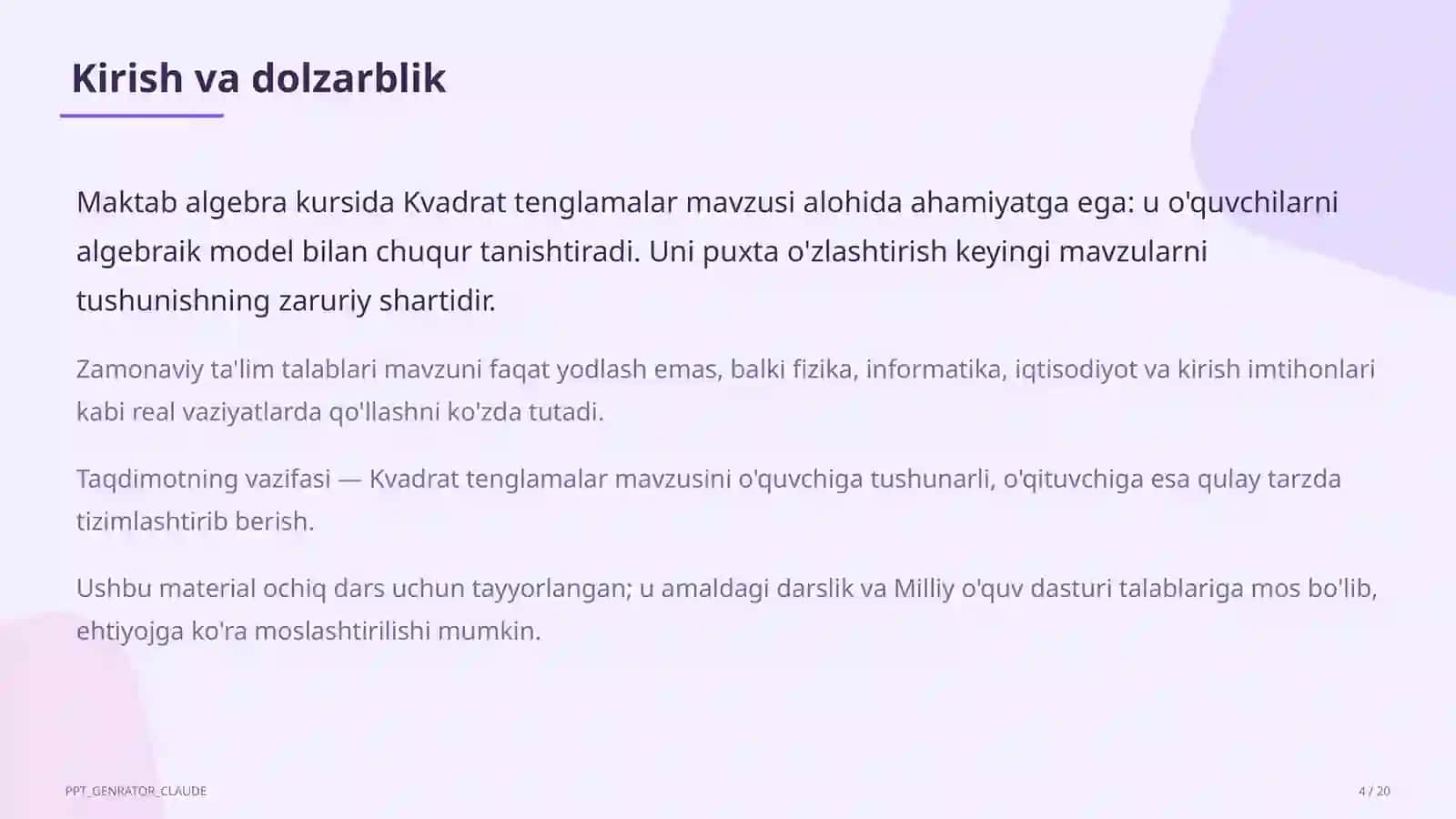 Kirish va dolzarblik

Maktab algebra kursida Kvadrat tenglamalar mavzusi alohida ahamiyatga ega: u o'quvchilarni algebraik model bilan chuqur tanishtiradi. Uni puxta o'zlashtirish keyingi mavzularni tushunishning zaruriy shartidir.

Zamonaviy ta'lim talablari mavzuni faqat yodlash emas, balki fizika, informatika, iqtisodiyot va kirish imtihonlari kabi real vaziyatlarda qo'llashni ko'zda tutadi.

Taqdimotning vazifasi — Kvadrat tenglamalar mavzusini o'quvchiga tushunarli, o'qituvchiga esa qulay tarzda tizimlashtirib berish.

Ushbu material ochiq dars uchun tayyorlangan; u amaldagi darslik va Milliy o'quv dasturi talablariga mos bo'lib, ehtiyojga ko'ra moslashtirilishi mumkin.

PPT_GENRATOR_CLAUDE

4 / 20